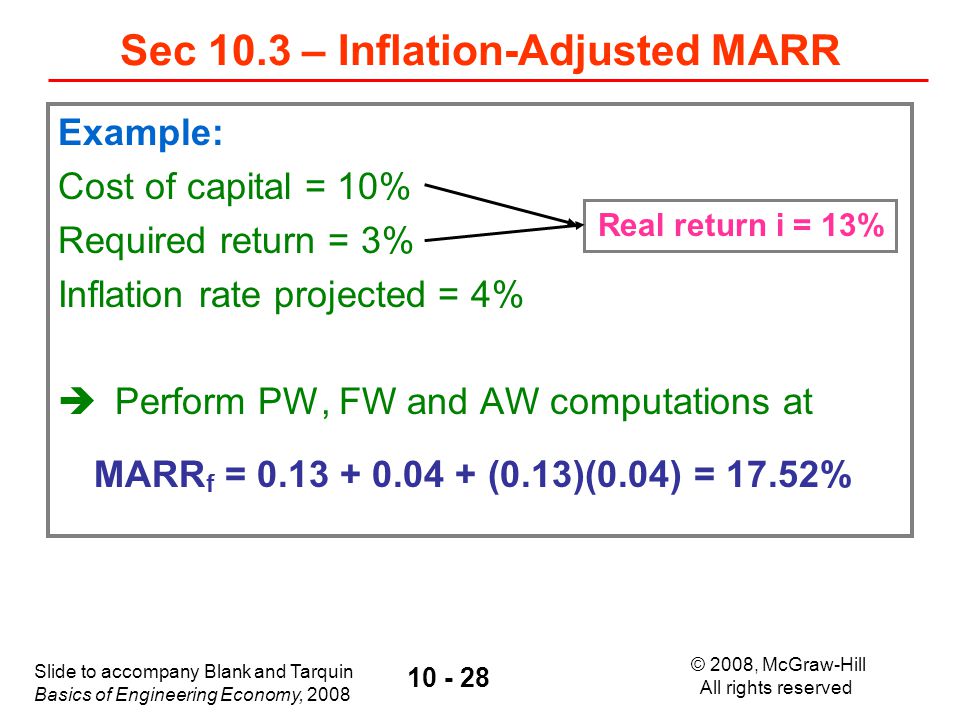 Sec 10.3 – Inflation-Adjusted MARR

Example:

Cost of capital = 10%

Required return = 3%

Real return i = 13%

Inflation rate projected = 4%

➔ Perform PW, FW and AW computations at

$MARR_f = 0.13 + 0.04 + (0.13)(0.04) = 17.52\%$

Slide to accompany Blank and Tarquin
Basics of Engineering Economy, 2008

10 - 28

© 2008, McGraw-Hill
All rights reserved